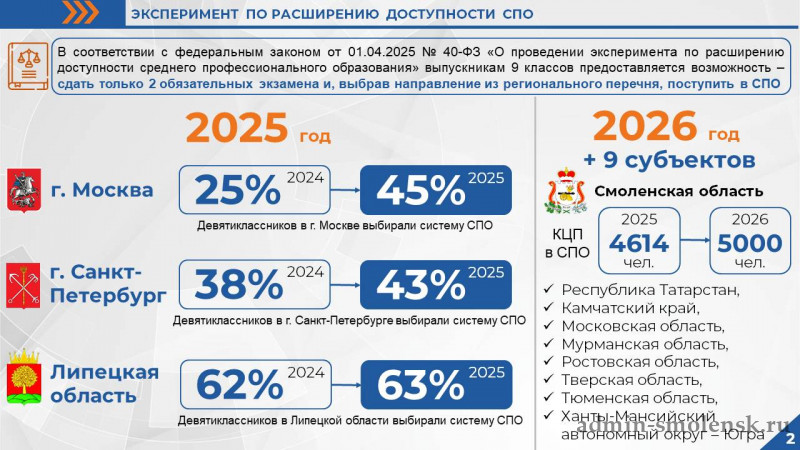 ЭКСПЕРИМЕНТ ПО РАСШИРЕНИЮ ДОСТУПНОСТИ СПО

В соответствии с федеральным законом от 01.04.2025 № 40-ФЗ «О проведении эксперимента по расширению доступности среднего профессионального образования» выпускникам 9 классов предоставляется возможность – сдать только 2 обязательных экзамена и, выбрав направление из регионального перечня, поступить в СПО

2025 год

г. Москва
25% 2024
45% 2025
Девятиклассников в г. Москве выбирали систему СПО

г. Санкт-Петербург
38% 2024
43% 2025
Девятиклассников в г. Санкт-Петербурге выбирали систему СПО

Липецкая область
62% 2024
63% 2025
Девятиклассников в Липецкой области выбирали систему СПО

2026 год
+ 9 субъектов

Смоленская область
КЦП в СПО
2025
4614
чел.
2026
5000
чел.

✓ Республика Татарстан,
✓ Камчатский край,
✓ Московская область,
✓ Мурманская область,
✓ Ростовская область,
✓ Тверская область,
✓ Тюменская область,
✓ Ханты-Мансийский автономный округ – Югра

admin-smolensk.ru

2